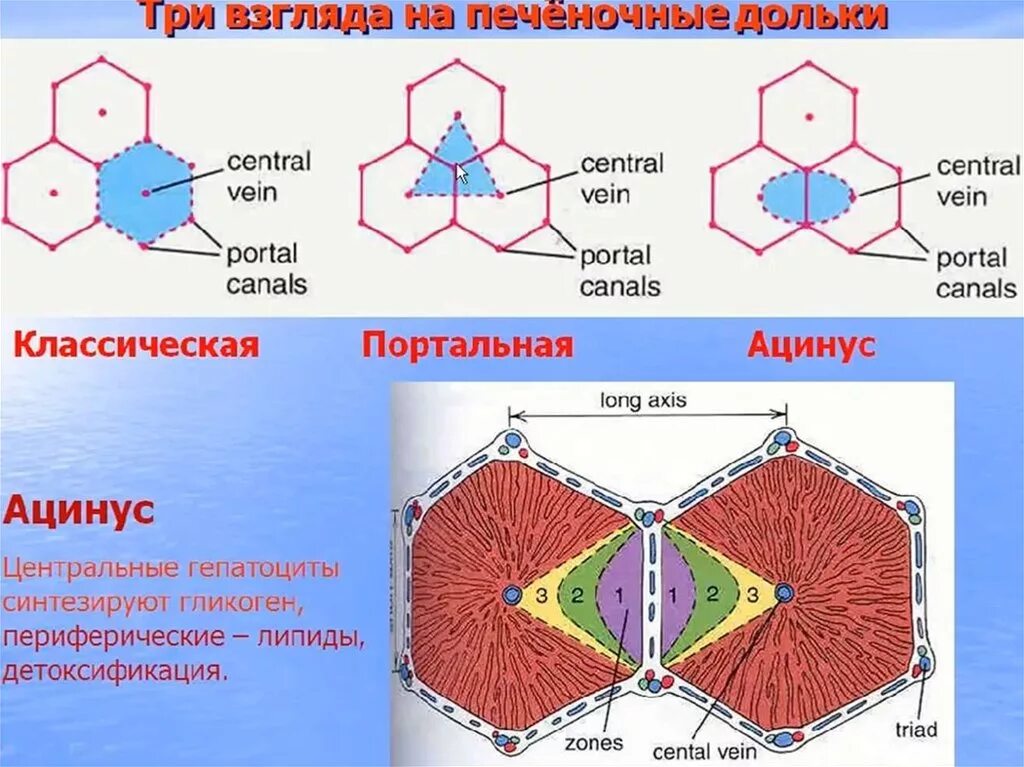 Три взгляда на печёночные дольки

central vein

portal canals

central vein

portal canals

central vein

portal canals

Классическая

Портальная

Ацинус

Ацинус

Центральные гепатоциты синтезируют гликоген, периферические – липиды, детоксификация.

long axis

3 2 1 1 2 3

zones

cental vein

triad